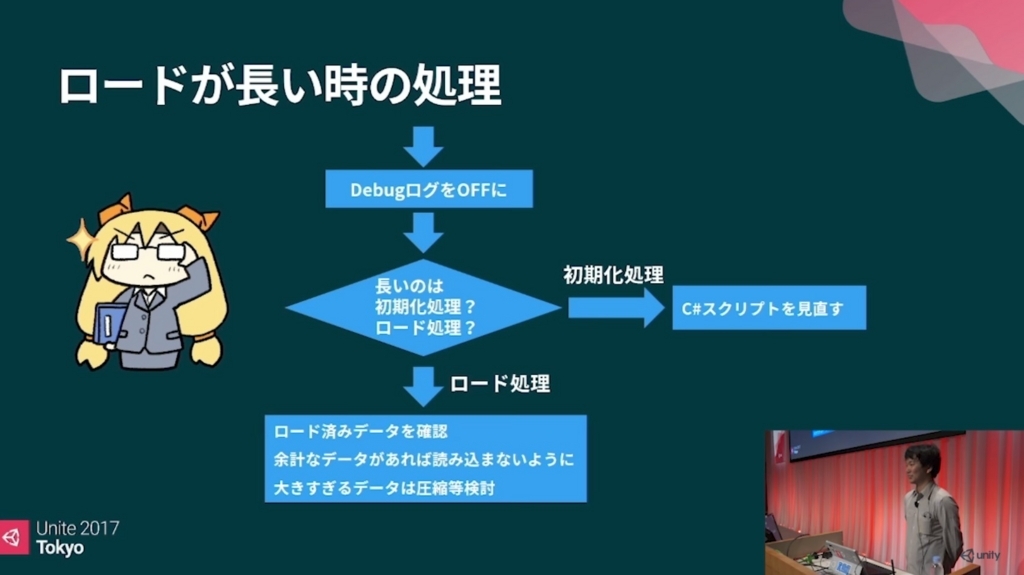 ロードが長い時の処理

DebugログをOFFに

長いのは
初期化処理？
ロード処理？

初期化処理

C#スクリプトを見直す

ロード処理

ロード済みデータを確認
余計なデータがあれば読み込まないように
大きすぎるデータは圧縮等検討

Unite 2017
Tokyo

unity